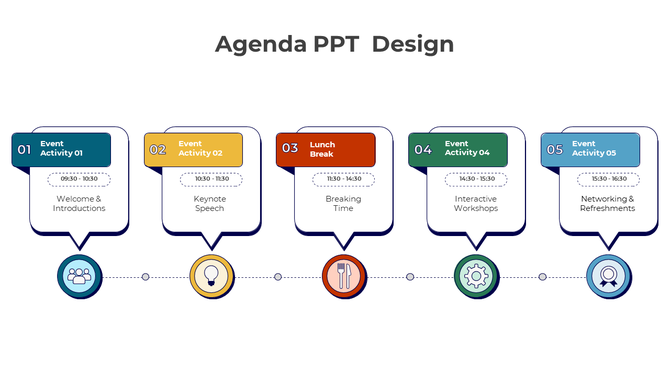 Agenda PPT Design

01 Event Activity 01

09:30 - 10:30

Welcome & Introductions

02 Event Activity 02

10:30 - 11:30

Keynote Speech

03 Lunch Break

11:30 - 14:30

Breaking Time

04 Event Activity 04

14:30 - 15:30

Interactive Workshops

05 Event Activity 05

15:30 - 16:30

Networking & Refreshments